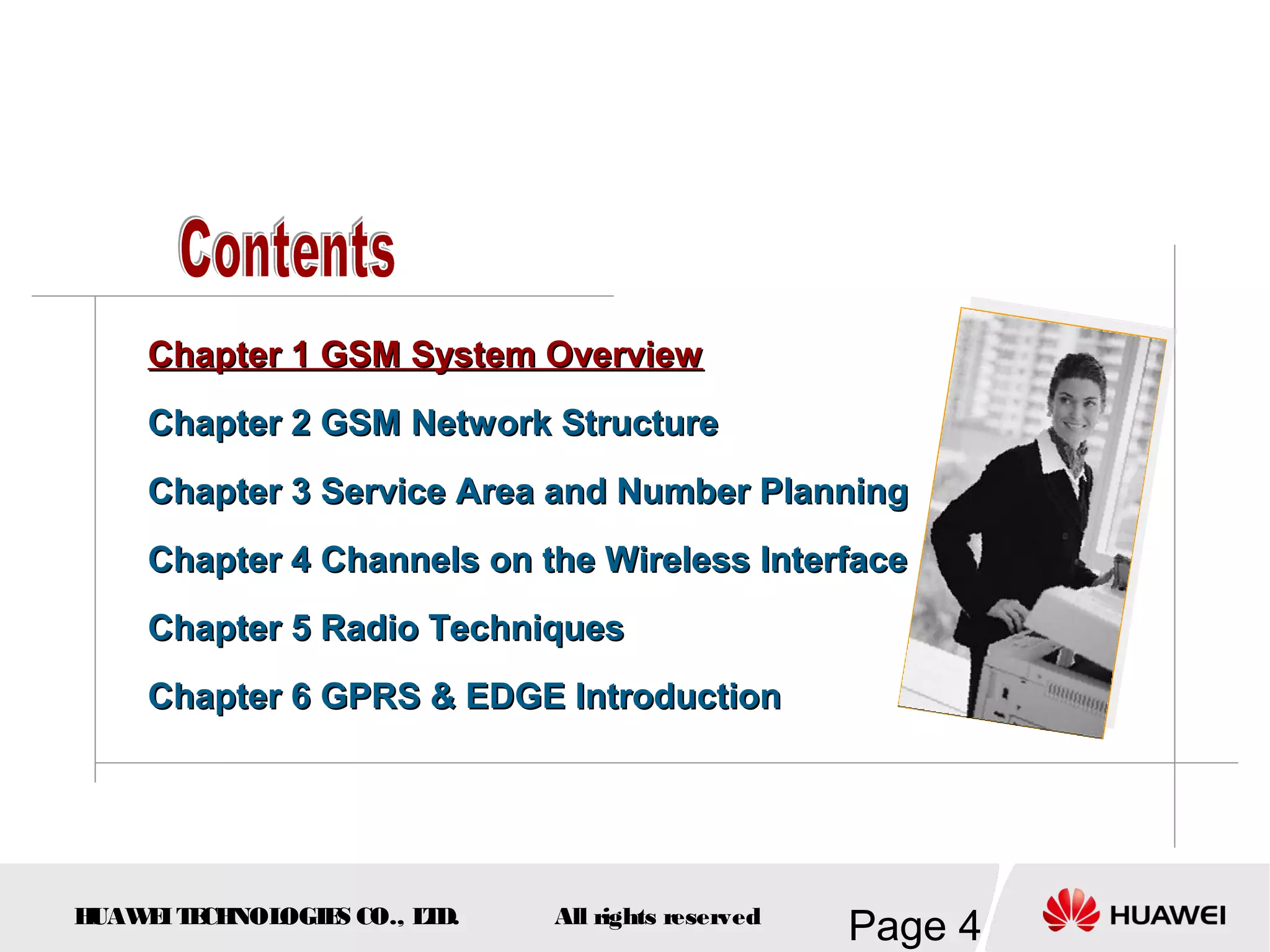 Contents

Chapter 1 GSM System Overview

Chapter 2 GSM Network Structure

Chapter 3 Service Area and Number Planning

Chapter 4 Channels on the Wireless Interface

Chapter 5 Radio Techniques

Chapter 6 GPRS & EDGE Introduction

HUAWEI TECHNOLOGIES CO., LTD.

All rights reserved

Page 4

HUAWEI